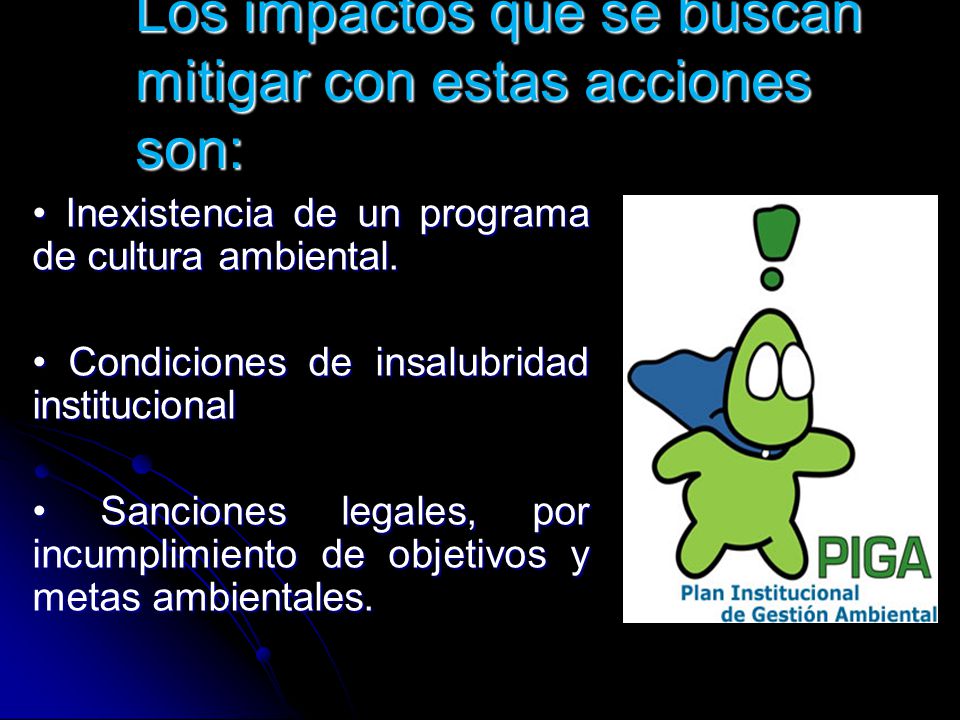 Los impactos que se buscan mitigar con estas acciones son:

• Inexistencia de un programa de cultura ambiental.

• Condiciones de insalubridad institucional

• Sanciones legales, por incumplimiento de objetivos y metas ambientales.

PIGA
Plan Institucional de Gestión Ambiental